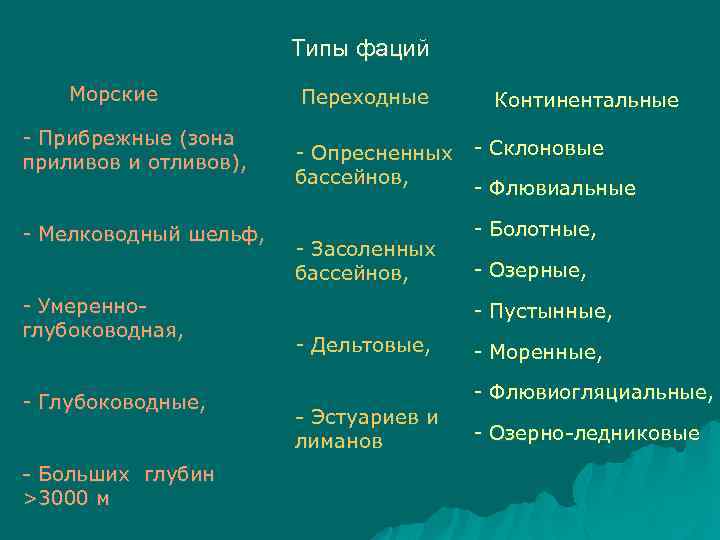 Типы фаций

Морские

- Прибрежные (зона приливов и отливов),

- Мелководный шельф,

- Умеренно-глубоководная,

- Глубоководные,

- Больших глубин >3000 м

Переходные

- Опресненных бассейнов,

- Засоленных бассейнов,

- Дельтовые,

- Эстуариев и лиманов

Континентальные

- Склоновые

- Флювиальные

- Болотные,

- Озерные,

- Пустынные,

- Моренные,

- Флювиогляциальные,

- Озерно-ледниковые